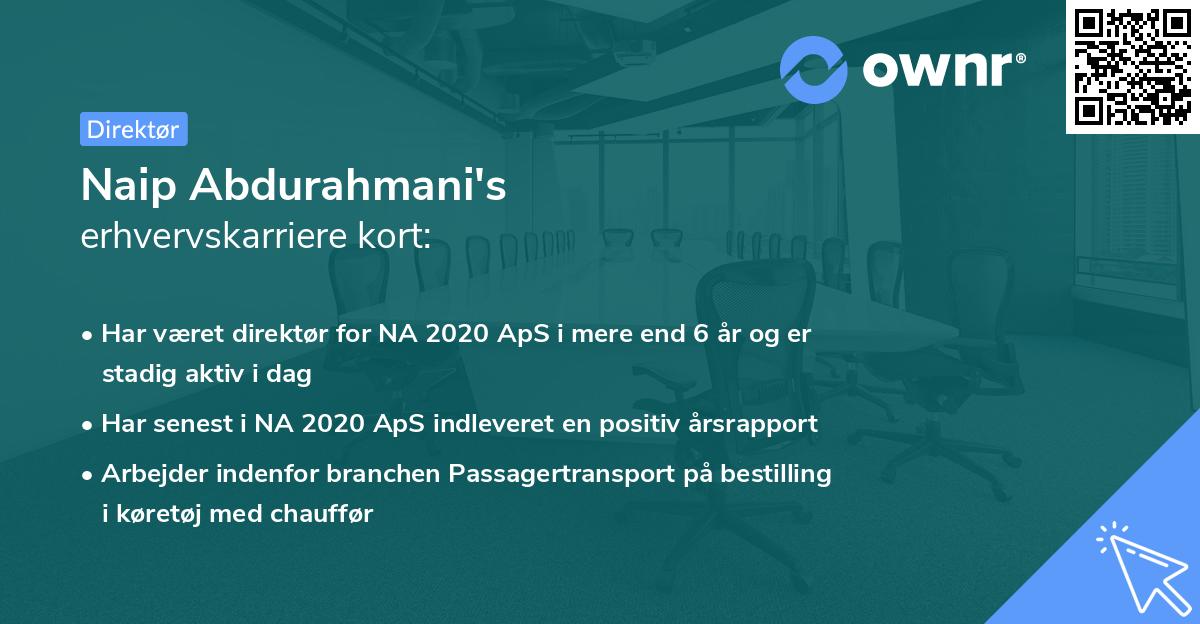 ownr®

Direktør

Naip Abdurahmani's
erhvervskarriere kort:

• Har været direktør for NA 2020 ApS i mere end 6 år og er stadig aktiv i dag

• Har senest i NA 2020 ApS indleveret en positiv årsrapport

• Arbejder indenfor branchen Passagertransport på bestilling i køretøj med chauffør